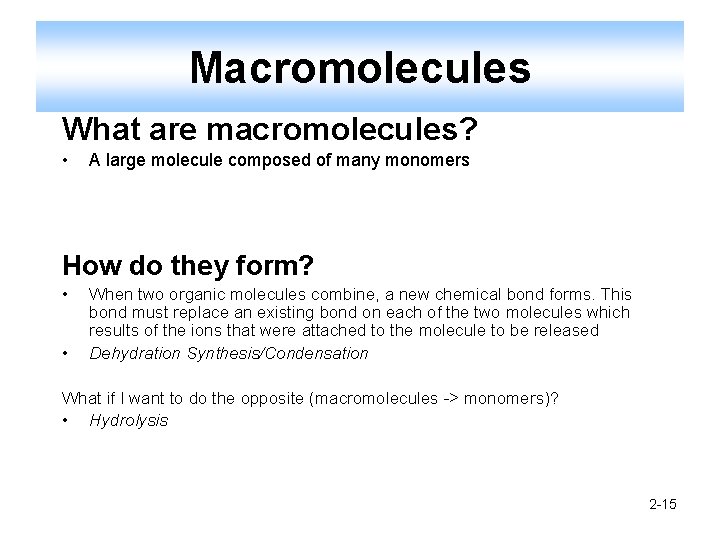 Macromolecules

What are macromolecules?

• A large molecule composed of many monomers

How do they form?

• When two organic molecules combine, a new chemical bond forms. This bond must replace an existing bond on each of the two molecules which results of the ions that were attached to the molecule to be released
• Dehydration Synthesis/Condensation

What if I want to do the opposite (macromolecules -> monomers)?

• Hydrolysis

2-15